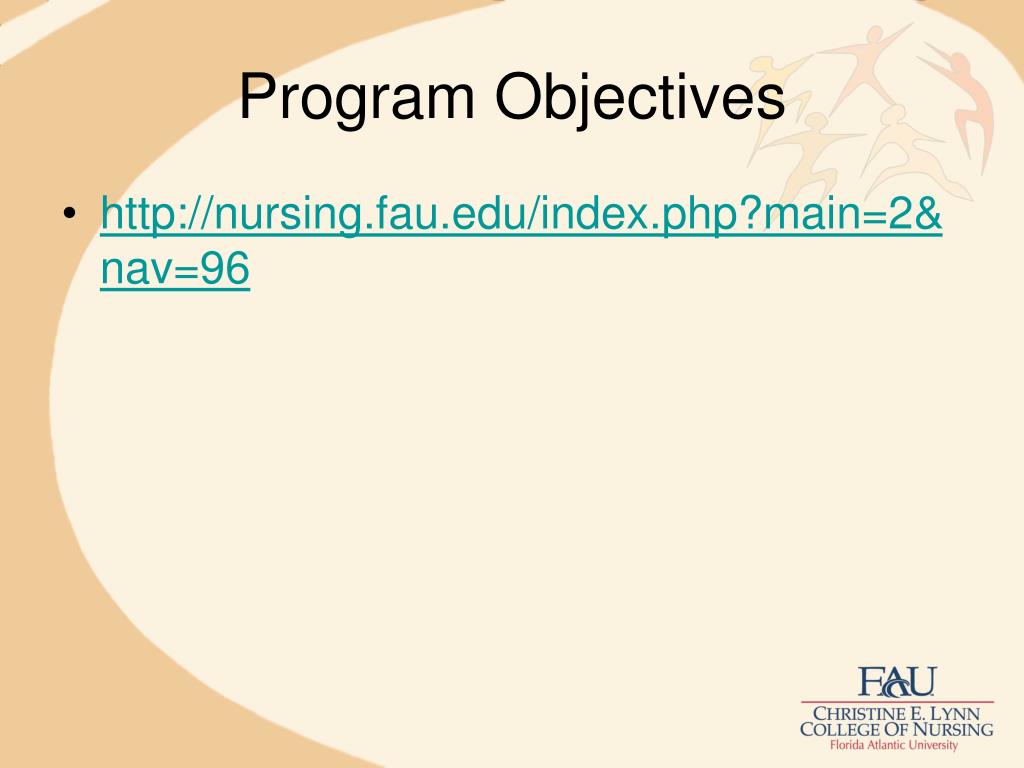 Program Objectives

• http://nursing.fau.edu/index.php?main=2&nav=96

FAU
CHRISTINE E. LYNN
COLLEGE OF NURSING
Florida Atlantic University